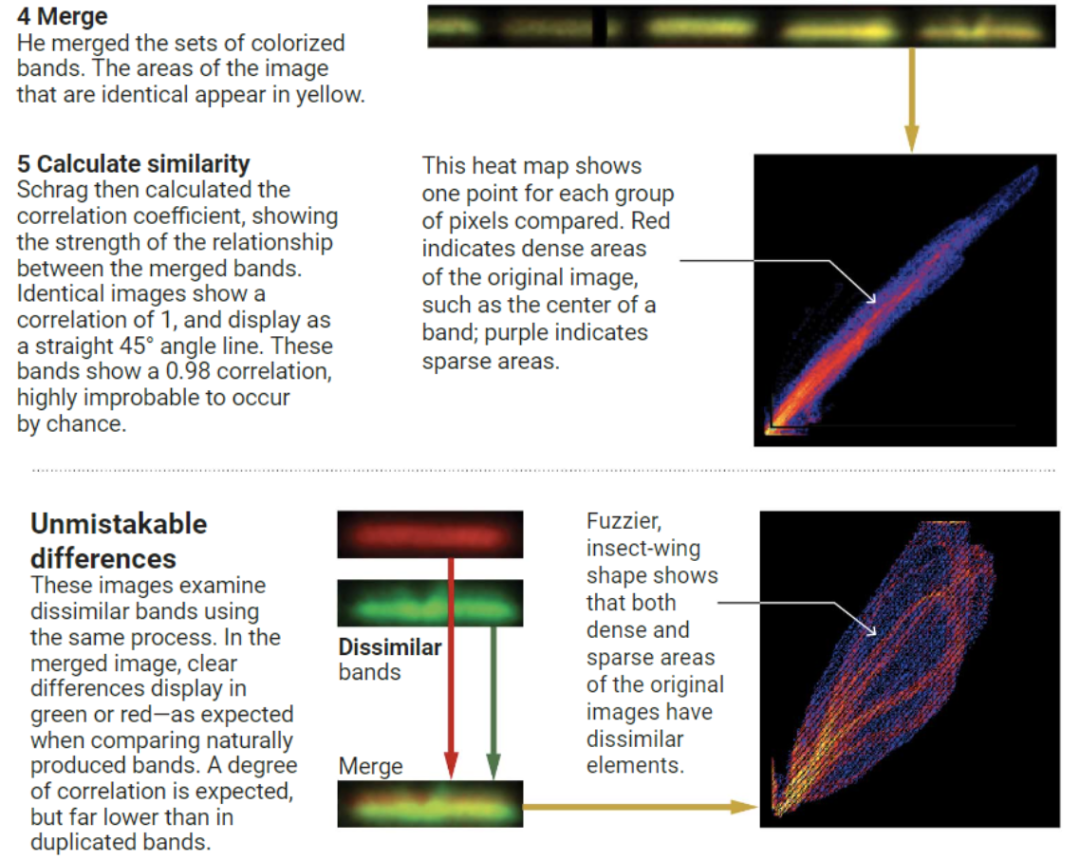 4 Merge
He merged the sets of colorized bands. The areas of the image that are identical appear in yellow.

5 Calculate similarity
Schrag then calculated the correlation coefficient, showing the strength of the relationship between the merged bands. Identical images show a correlation of 1, and display as a straight 45° angle line. These bands show a 0.98 correlation, highly improbable to occur by chance.

This heat map shows one point for each group of pixels compared. Red indicates dense areas of the original image, such as the center of a band; purple indicates sparse areas.

Unmistakable differences
These images examine dissimilar bands using the same process. In the merged image, clear differences display in green or red—as expected when comparing naturally produced bands. A degree of correlation is expected, but far lower than in duplicated bands.

Dissimilar bands

Merge

Fuzzier, insect-wing shape shows that both dense and sparse areas of the original images have dissimilar elements.